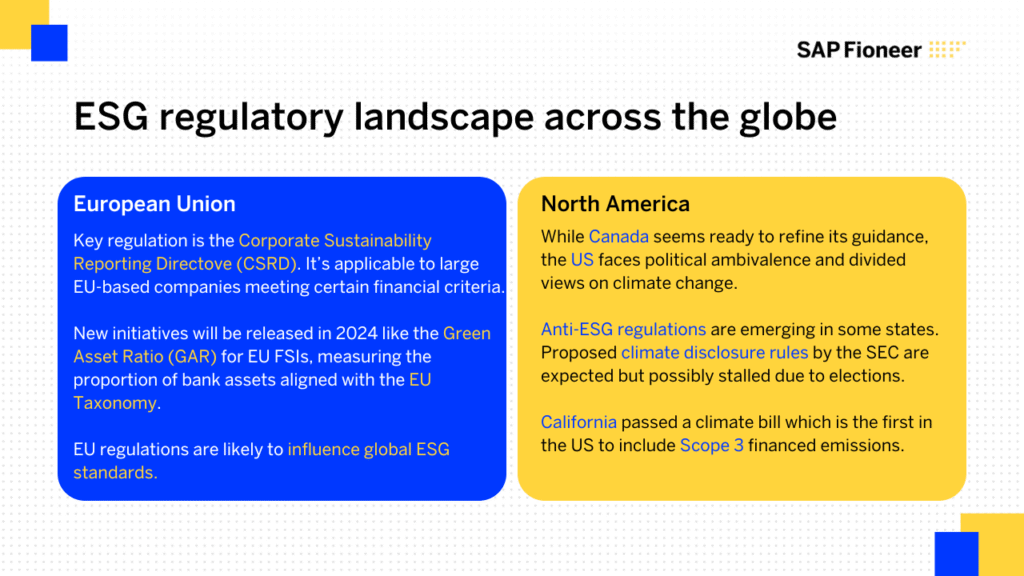 SAP Fioneer

ESG regulatory landscape across the globe

European Union

Key regulation is the Corporate Sustainability Reporting Directove (CSRD). It's applicable to large EU-based companies meeting certain financial criteria.

New initiatives will be released in 2024 like the Green Asset Ratio (GAR) for EU FSIs, measuring the proportion of bank assets aligned with the EU Taxonomy.

EU regulations are likely to influence global ESG standards.

North America

While Canada seems ready to refine its guidance, the US faces political ambivalence and divided views on climate change.

Anti-ESG regulations are emerging in some states. Proposed climate disclosure rules by the SEC are expected but possibly stalled due to elections.

California passed a climate bill which is the first in the US to include Scope 3 financed emissions.